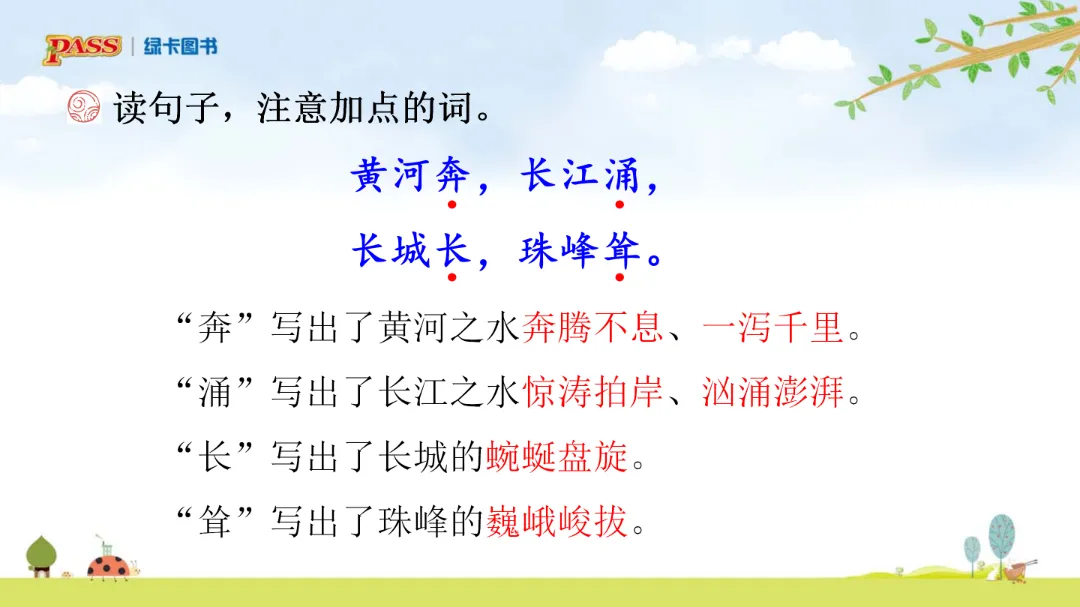 PASS | 绿卡图书

读句子，注意加点的词。

黄河奔，长江涌，

长城长，珠峰耸。

“奔”写出了黄河之水奔腾不息、一泻千里。

“涌”写出了长江之水惊涛拍岸、汹涌澎湃。

“长”写出了长城的蜿蜒盘旋。

“耸”写出了珠峰的巍峨峻拔。